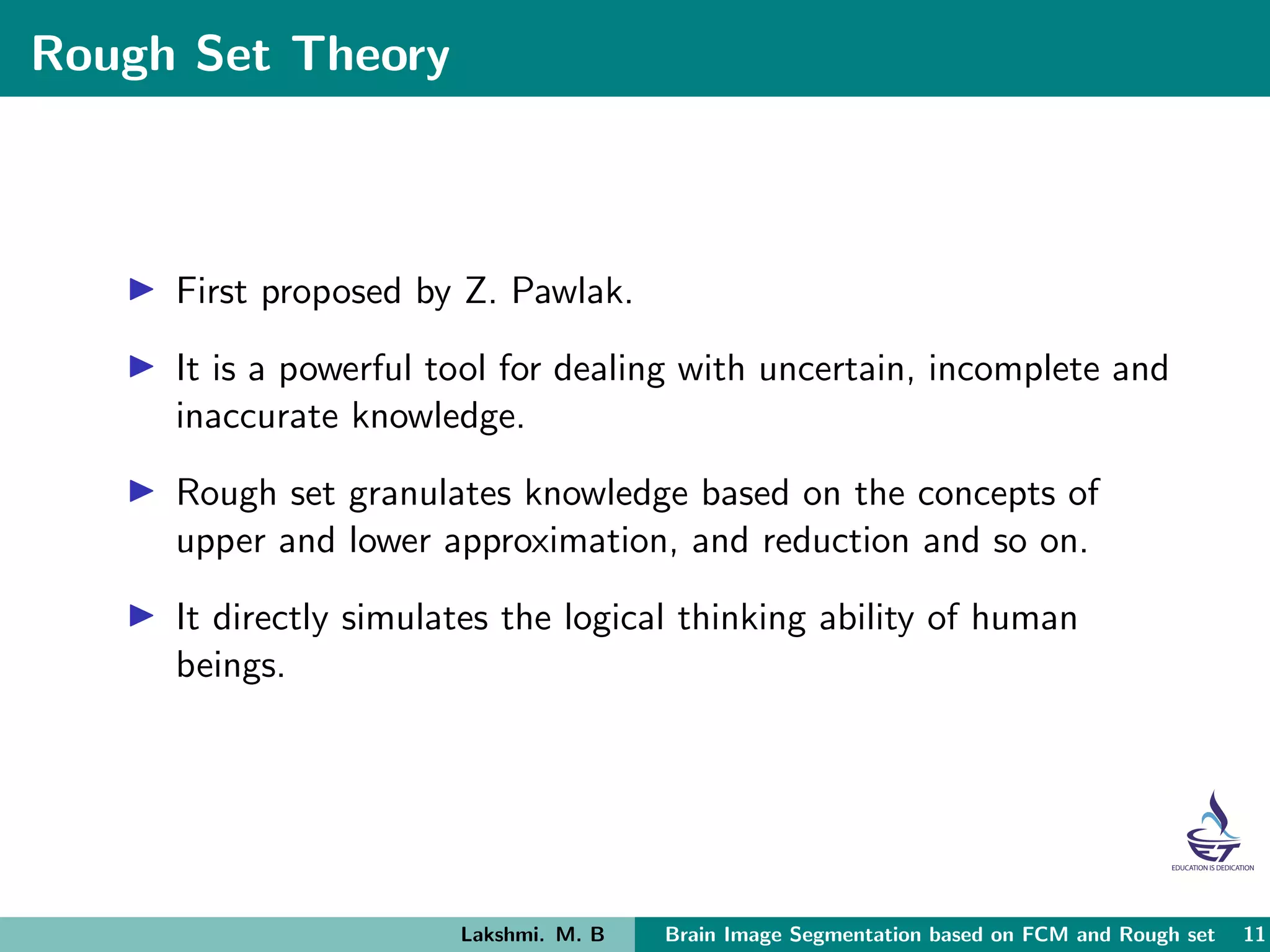 Rough Set Theory

▶ First proposed by Z. Pawlak.

▶ It is a powerful tool for dealing with uncertain, incomplete and inaccurate knowledge.

▶ Rough set granulates knowledge based on the concepts of upper and lower approximation, and reduction and so on.

▶ It directly simulates the logical thinking ability of human beings.

ET
EDUCATION IS DEDICATION

Lakshmi. M. B Brain Image Segmentation based on FCM and Rough set 11